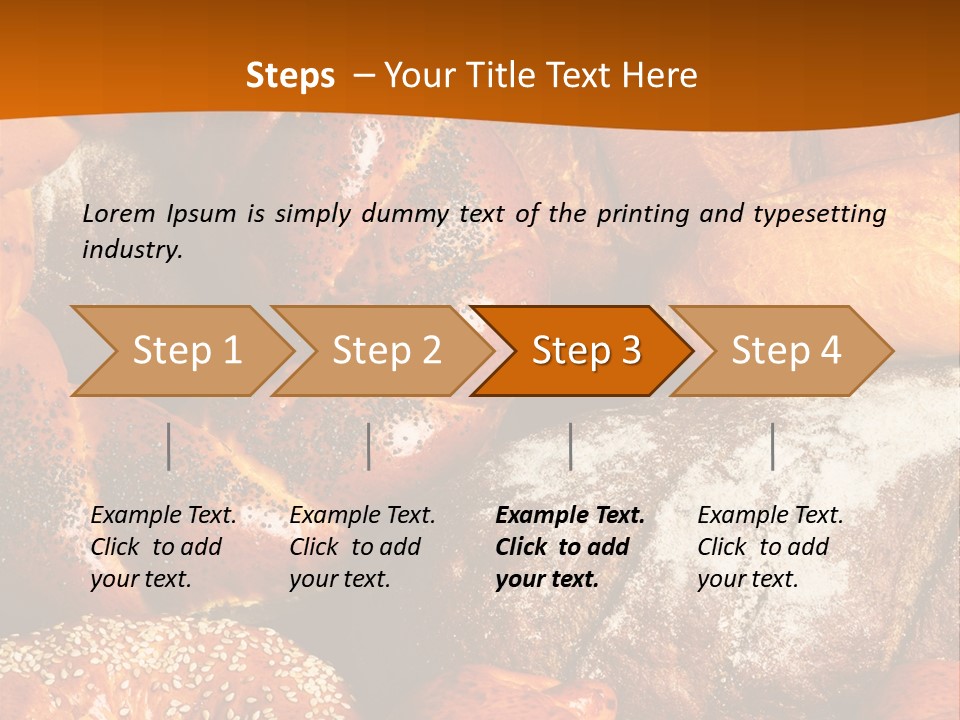 Steps – Your Title Text Here

Lorem Ipsum is simply dummy text of the printing and typesetting industry.

Step 1

Step 2

Step 3

Step 4

Example Text. Click to add your text.

Example Text. Click to add your text.

Example Text. Click to add your text.

Example Text. Click to add your text.